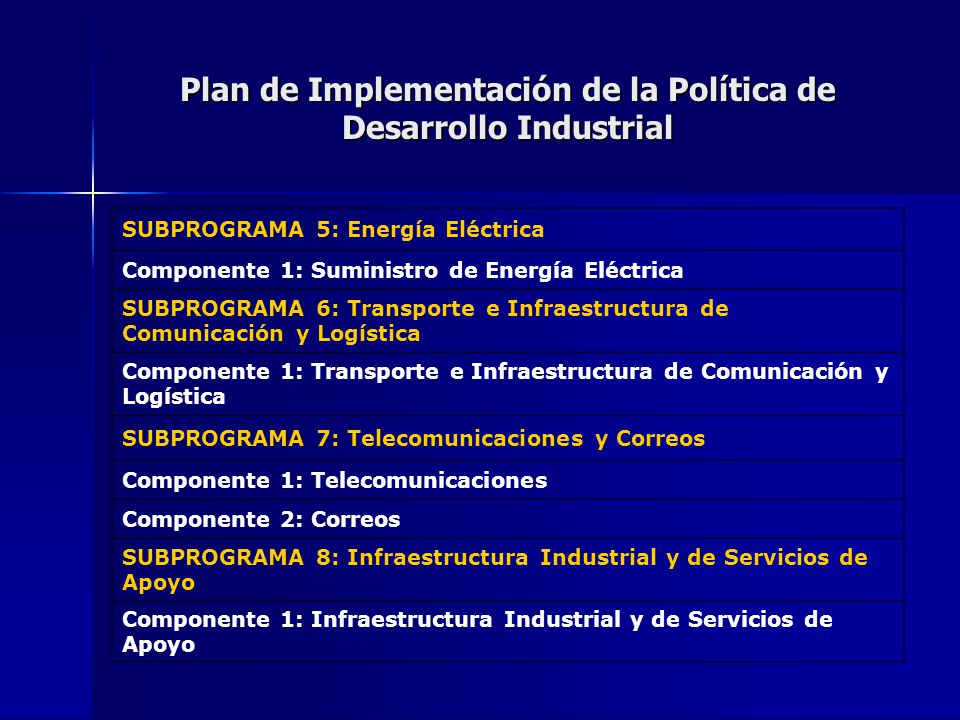 Plan de Implementación de la Política de Desarrollo Industrial

| SUBPROGRAMA 5: Energía Eléctrica |
|---|
| Componente 1: Suministro de Energía Eléctrica |
| SUBPROGRAMA 6: Transporte e Infraestructura de Comunicación y Logística |
| Componente 1: Transporte e Infraestructura de Comunicación y Logística |
| SUBPROGRAMA 7: Telecomunicaciones y Correos |
| Componente 1: Telecomunicaciones |
| Componente 2: Correos |
| SUBPROGRAMA 8: Infraestructura Industrial y de Servicios de Apoyo |
| Componente 1: Infraestructura Industrial y de Servicios de Apoyo |